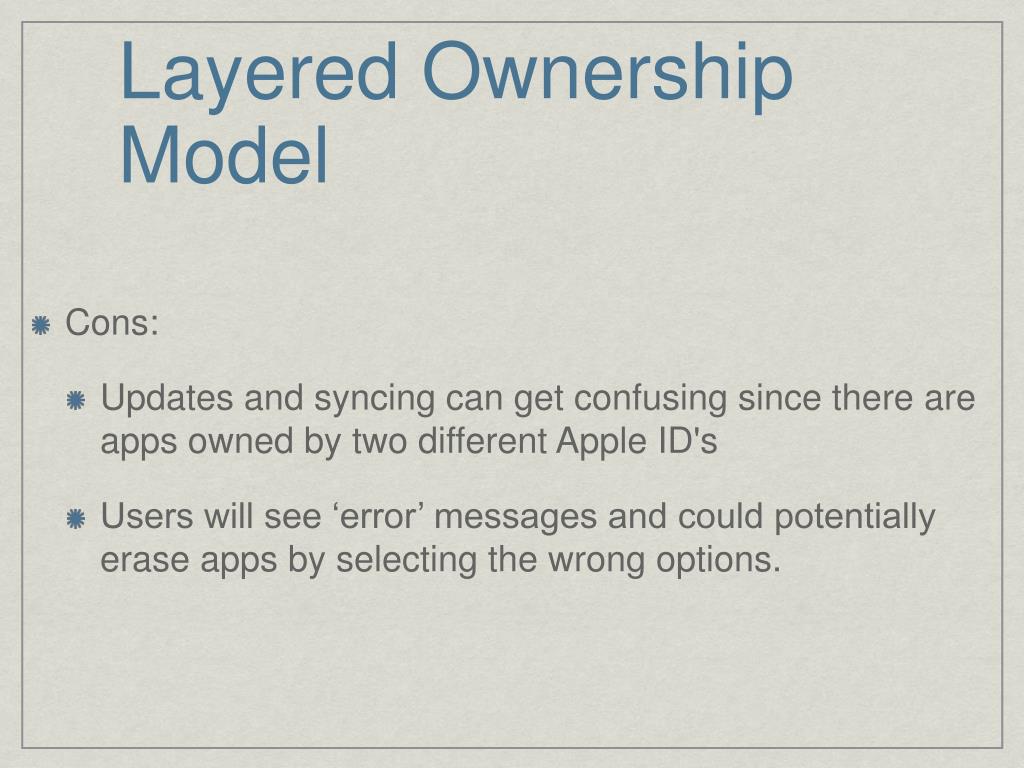 Layered Ownership Model

Cons:

Updates and syncing can get confusing since there are apps owned by two different Apple ID's

Users will see ‘error’ messages and could potentially erase apps by selecting the wrong options.